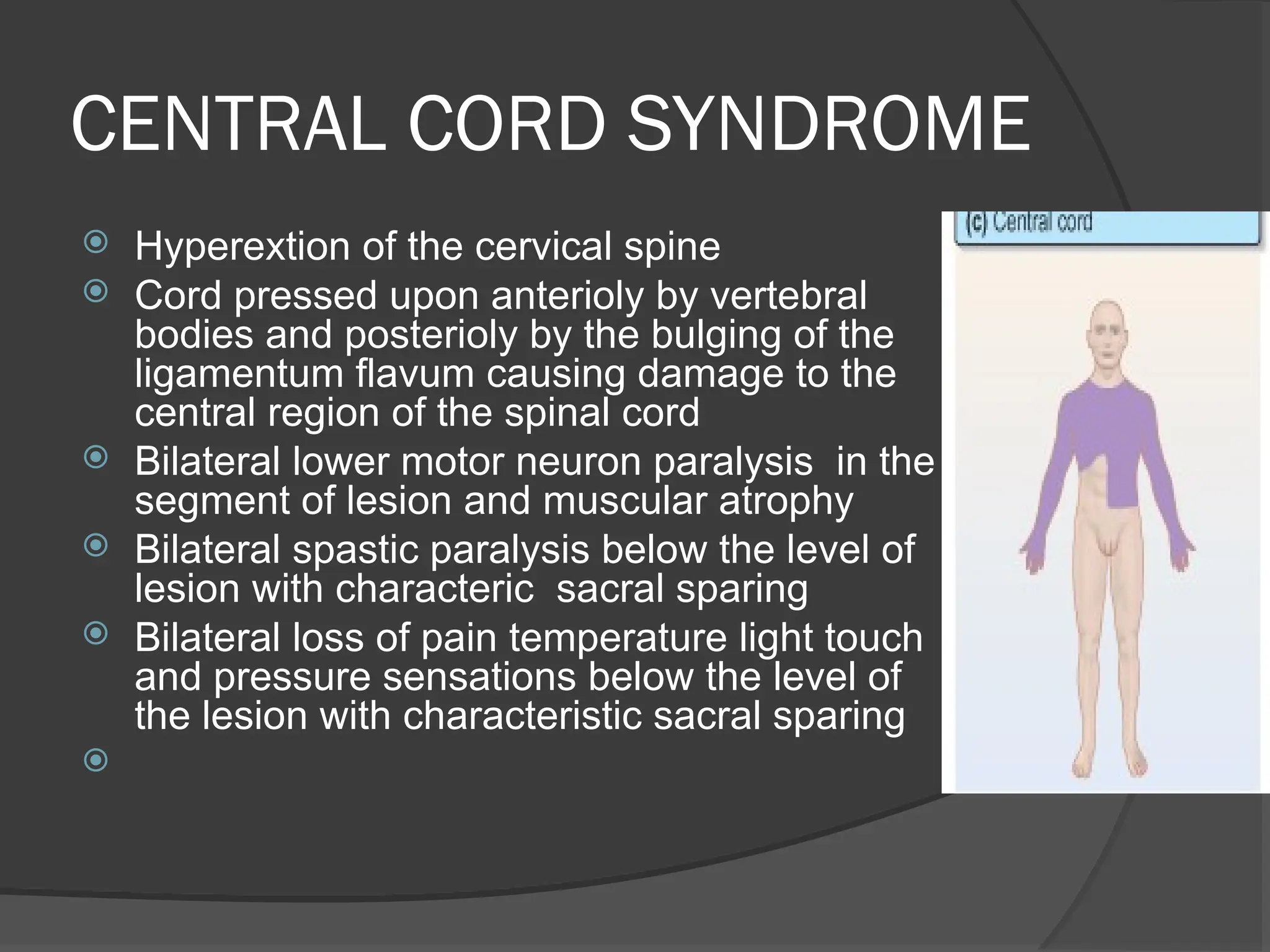 CENTRAL CORD SYNDROME

Hyperextion of the cervical spine

Cord pressed upon anterioly by vertebral bodies and posterioly by the bulging of the ligamentum flavum causing damage to the central region of the spinal cord

Bilateral lower motor neuron paralysis in the segment of lesion and muscular atrophy

Bilateral spastic paralysis below the level of lesion with characteric sacral sparing

Bilateral loss of pain temperature light touch and pressure sensations below the level of the lesion with characteristic sacral sparing

(c) Central cord